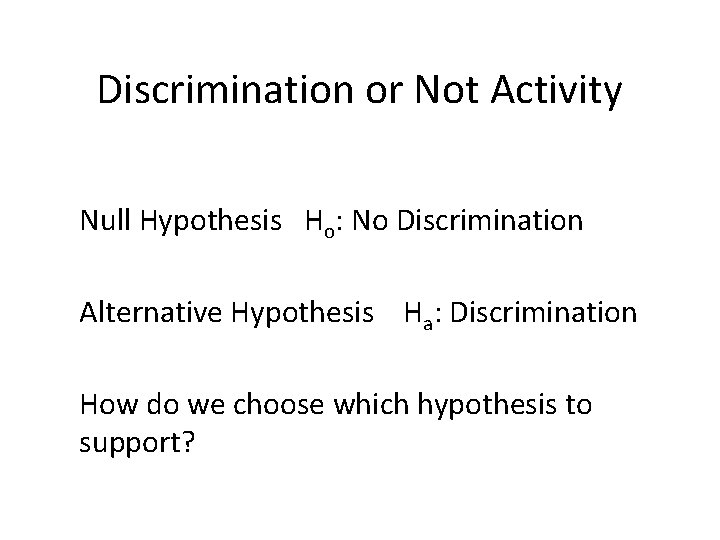 Discrimination or Not Activity

Null Hypothesis $H_o$: No Discrimination

Alternative Hypothesis $H_a$: Discrimination

How do we choose which hypothesis to support?